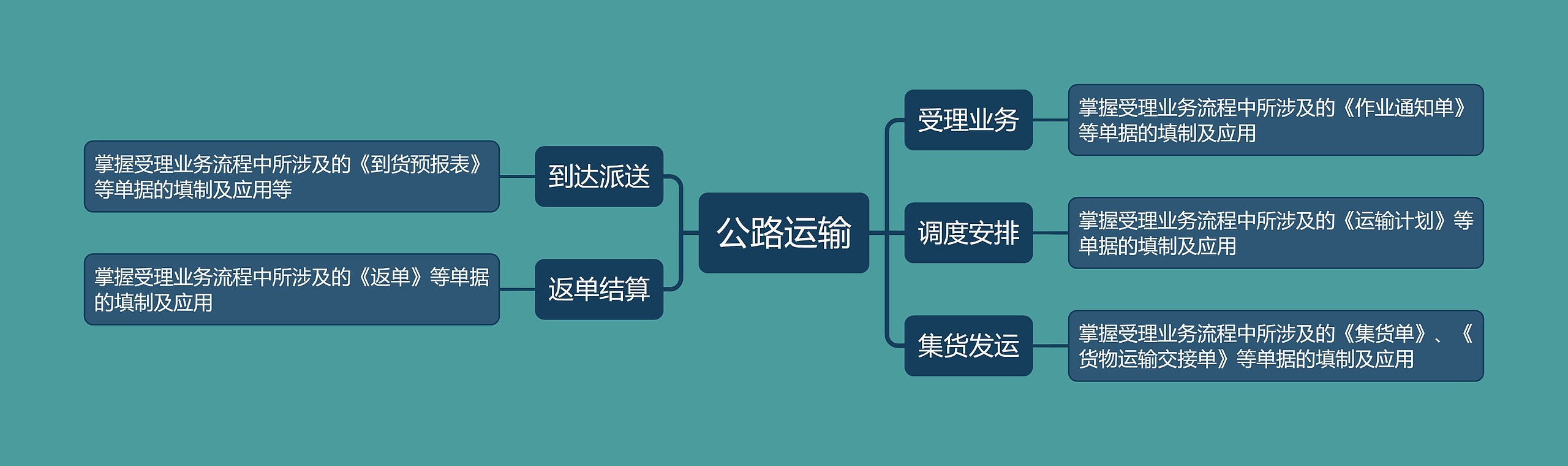 公路运输

受理业务

掌握受理业务流程中所涉及的《作业通知单》等单据的填制及应用

调度安排

掌握受理业务流程中所涉及的《运输计划》等单据的填制及应用

集货发运

掌握受理业务流程中所涉及的《集货单》、《货物运输交接单》等单据的填制及应用

到达派送

掌握受理业务流程中所涉及的《到货预报表》等单据的填制及应用等

返单结算

掌握受理业务流程中所涉及的《返单》等单据的填制及应用